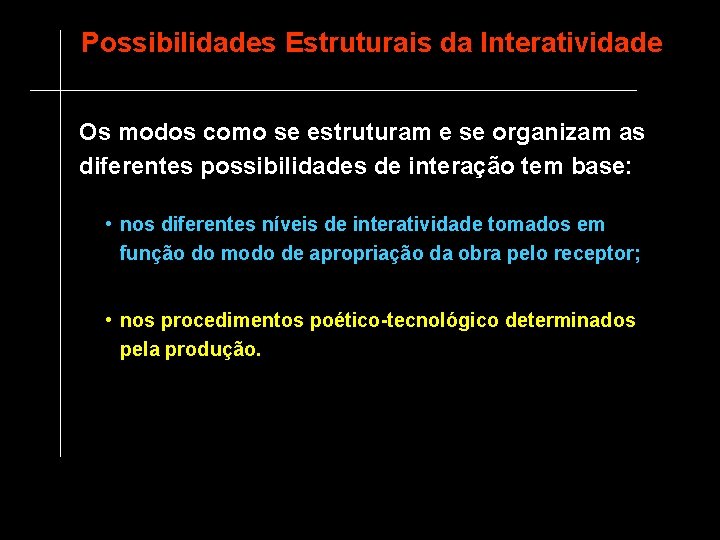 Possibilidades Estruturais da Interatividade

Os modos como se estruturam e se organizam as diferentes possibilidades de interação tem base:

• nos diferentes níveis de interatividade tomados em função do modo de apropriação da obra pelo receptor;

• nos procedimentos poético-tecnológico determinados pela produção.